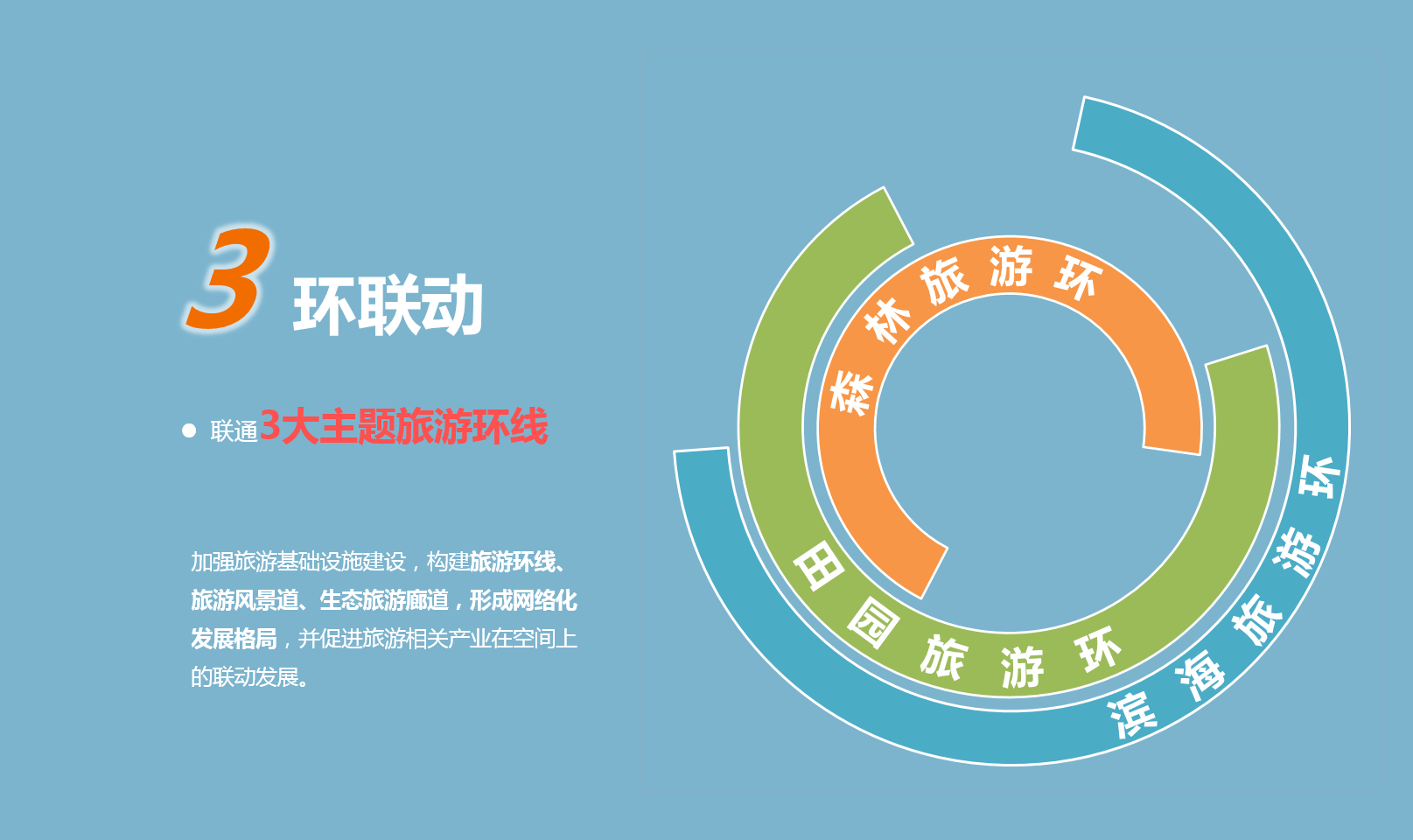 3 环联动

● 联通3大主题旅游环线

加强旅游基础设施建设，构建旅游环线、旅游风景道、生态旅游廊道，形成网络化发展格局，并促进旅游相关产业在空间上的联动发展。

森林旅游环

田园旅游环

滨海旅游环